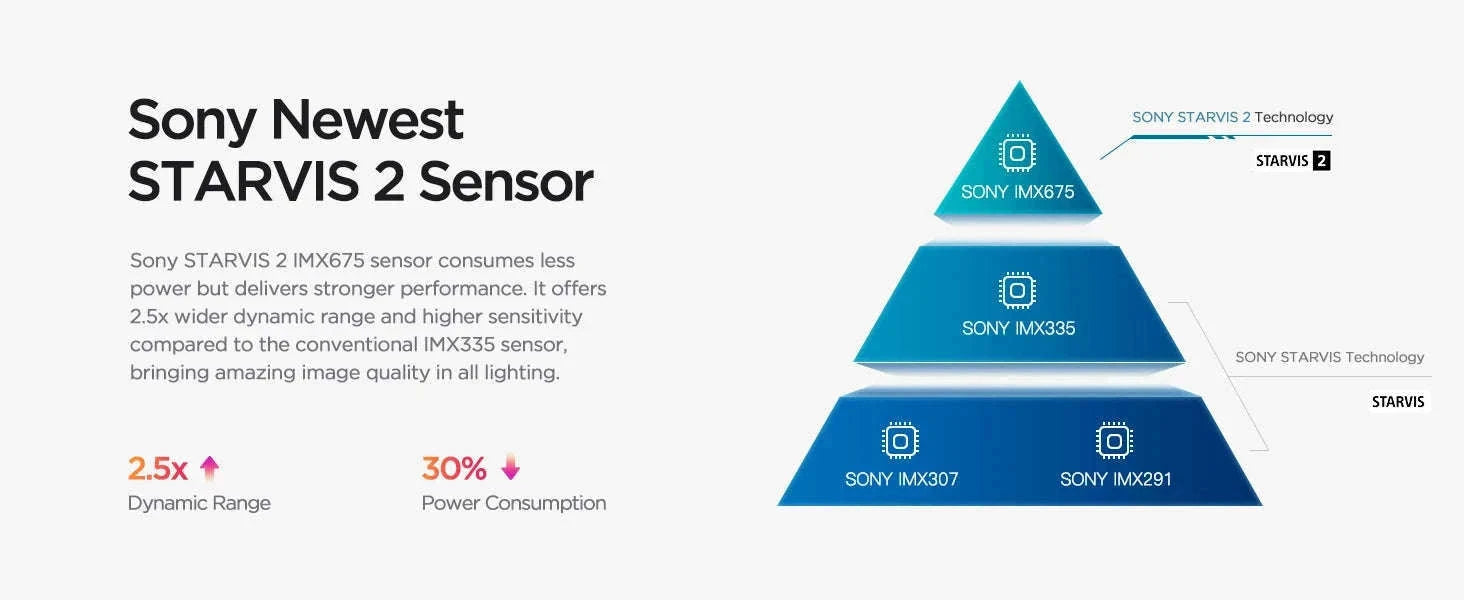 Sony Newest STARVIS 2 Sensor

Sony STARVIS 2 IMX675 sensor consumes less power but delivers stronger performance. It offers 2.5x wider dynamic range and higher sensitivity compared to the conventional IMX335 sensor, bringing amazing image quality in all lighting.

2.5x
Dynamic Range

30%
Power Consumption

SONY IMX675

SONY STARVIS 2 Technology

STARVIS 2

SONY IMX335

SONY STARVIS Technology

STARVIS

SONY IMX307

SONY IMX291